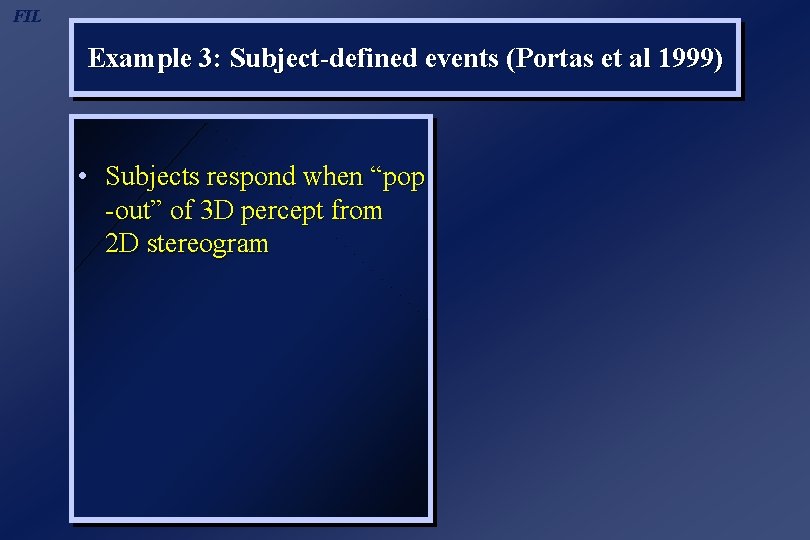 FIL

Example 3: Subject-defined events (Portas et al 1999)

• Subjects respond when “pop -out” of 3D percept from 2D stereogram